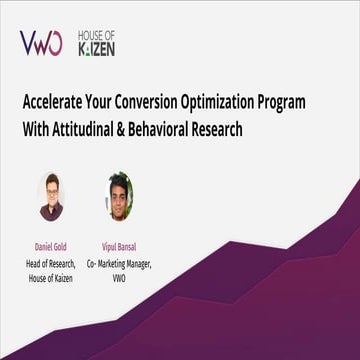 VWO

HOUSE OF KAIZEN

Accelerate Your Conversion Optimization Program With Attitudinal & Behavioral Research

Daniel Gold
Head of Research, House of Kaizen

Vipul Bansal
Co- Marketing Manager, VWO